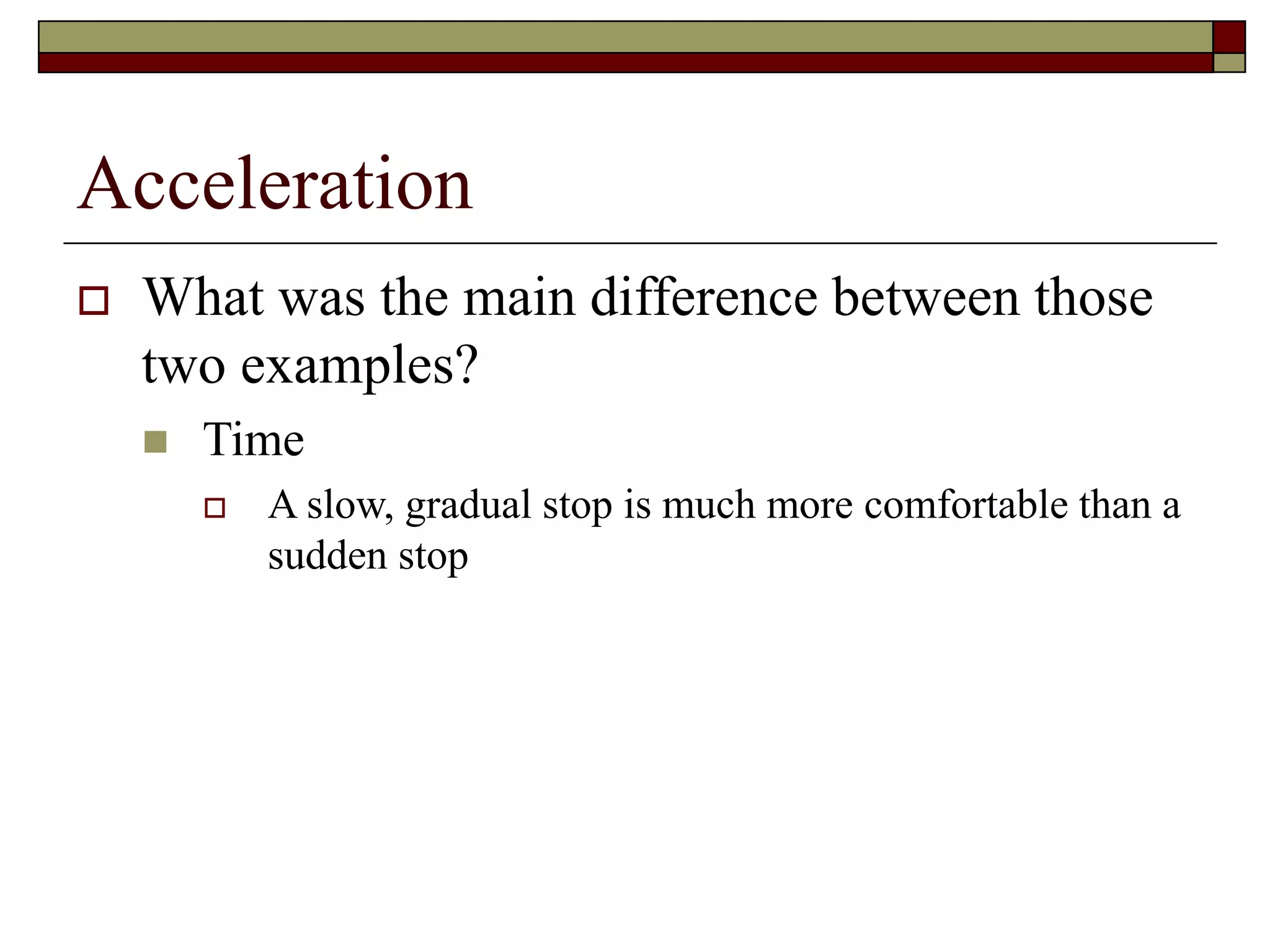 Acceleration

What was the main difference between those two examples?

Time

A slow, gradual stop is much more comfortable than a sudden stop